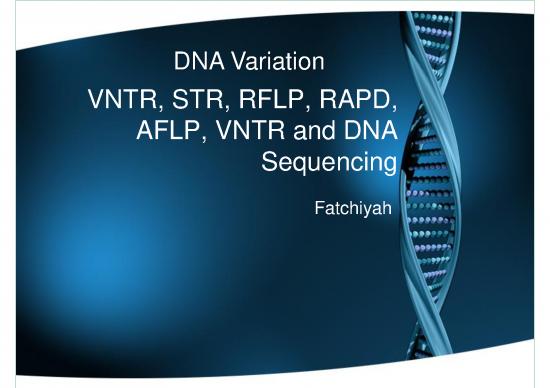 DNA Variation

VNTR, STR, RFLP, RAPD, AFLP, VNTR and DNA Sequencing

Fatchiyah